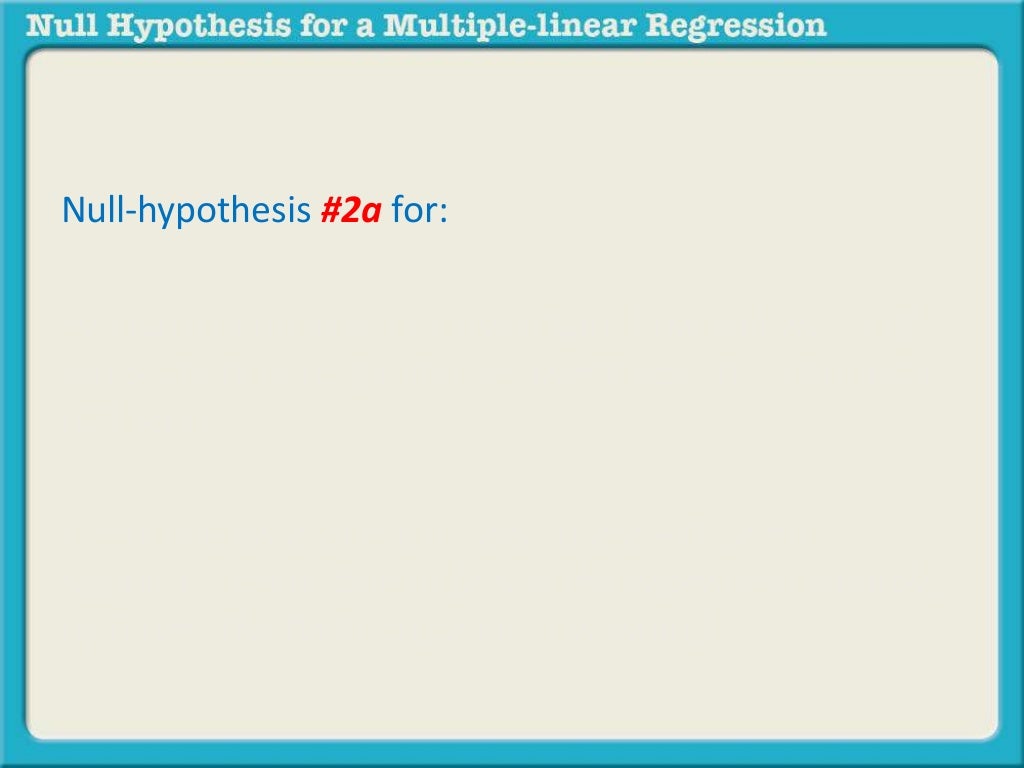 Null Hypothesis for a Multiple-linear Regression

Null-hypothesis #2a for: